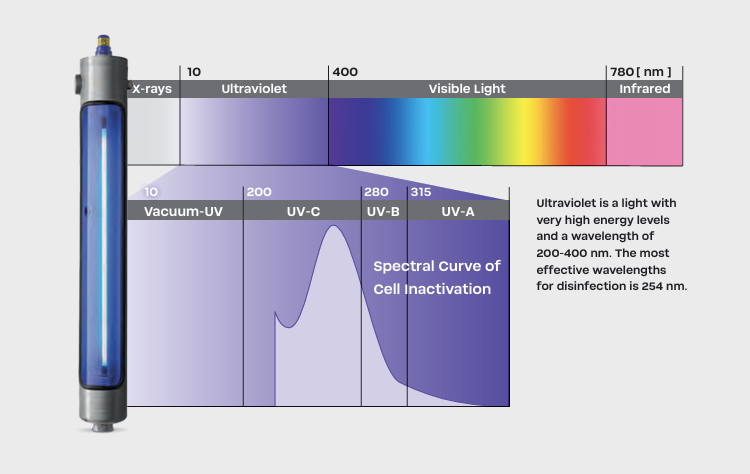 10
400
780 [ nm ]

X-rays
Ultraviolet
Visible Light
Infrared

10
200
280
315

Vacuum-UV
UV-C
UV-B
UV-A

Spectral Curve of Cell Inactivation

Ultraviolet is a light with very high energy levels and a wavelength of 200-400 nm. The most effective wavelengths for disinfection is 254 nm.